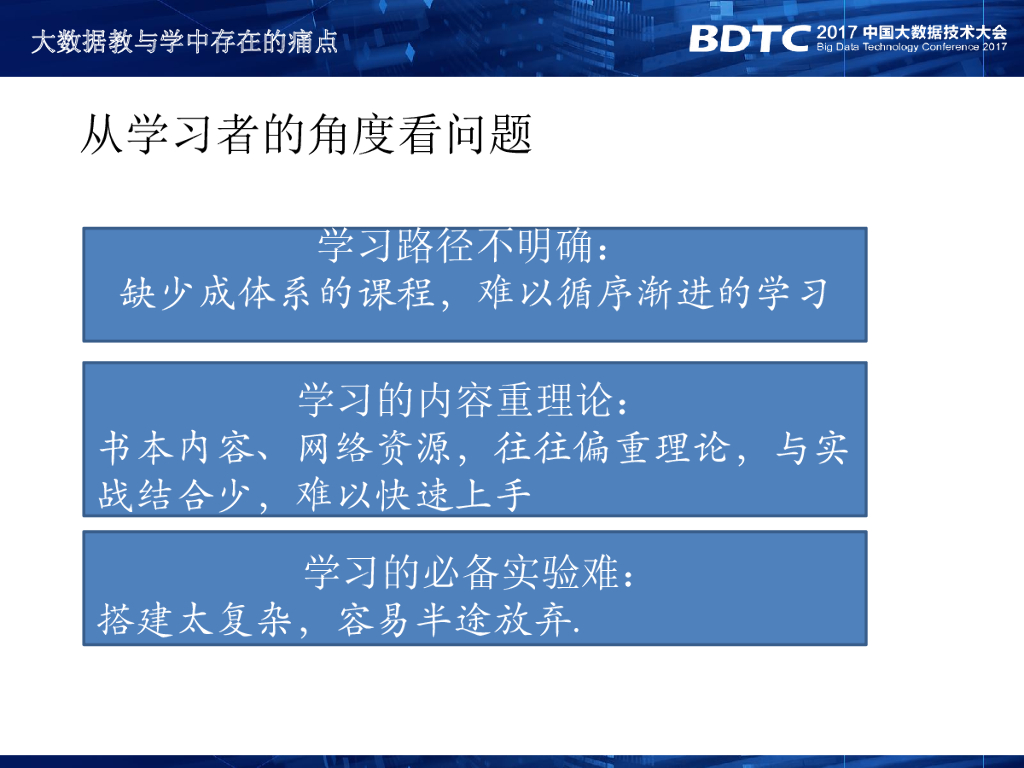 大数据教与学中存在的痛点

BDTC 2017 中国大数据技术大会
Big Data Technology Conference 2017

从学习者的角度看问题

学习路径不明确：
缺少成体系的课程，难以循序渐进的学习

学习的内容重理论：
书本内容、网络资源，往往偏重理论，与实战结合少，难以快速上手

学习的必备实验难：
搭建太复杂，容易半途放弃.